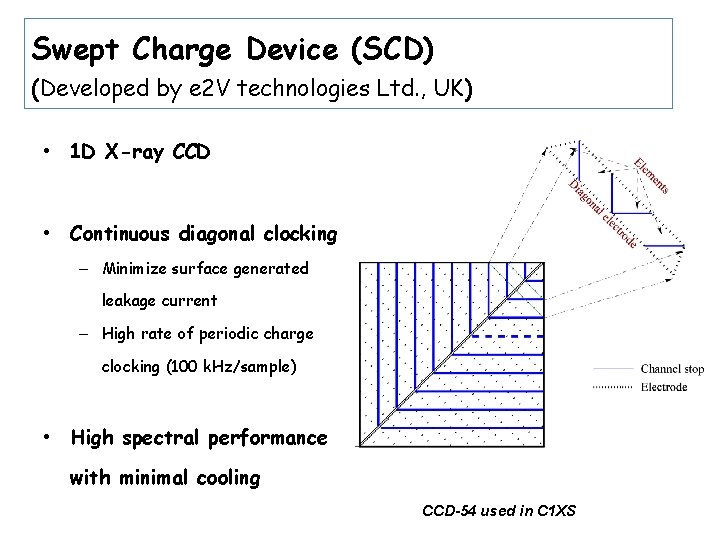 Swept Charge Device (SCD)
(Developed by e2V technologies Ltd., UK)

• 1D X-ray CCD

• Continuous diagonal clocking
– Minimize surface generated leakage current
– High rate of periodic charge clocking (100 kHz/sample)

• High spectral performance with minimal cooling

Elements
Diagonal electrode

Channel stop
Electrode

CCD-54 used in C1XS